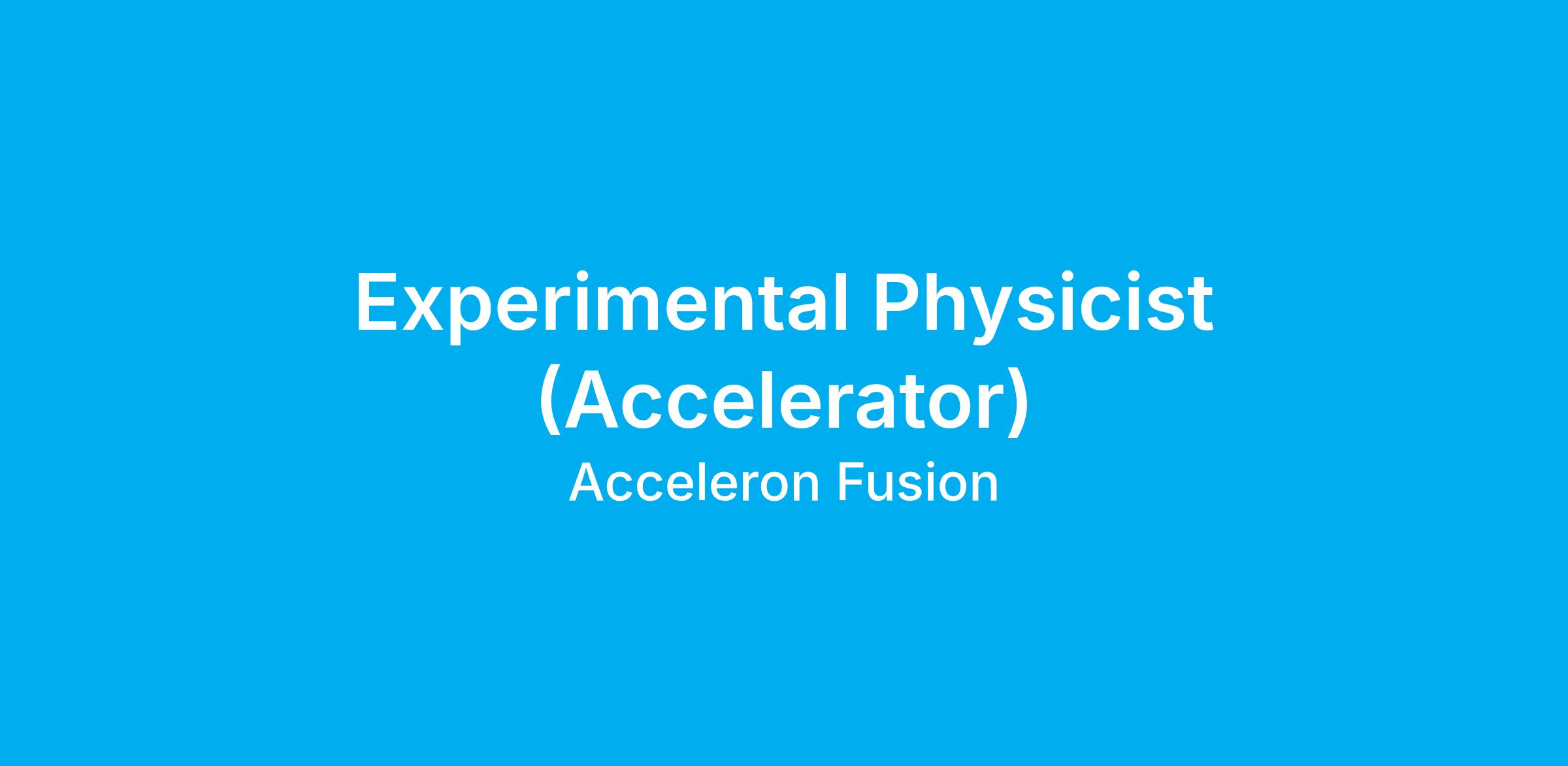 Experimental Physicist (Accelerator)

Acceleron Fusion